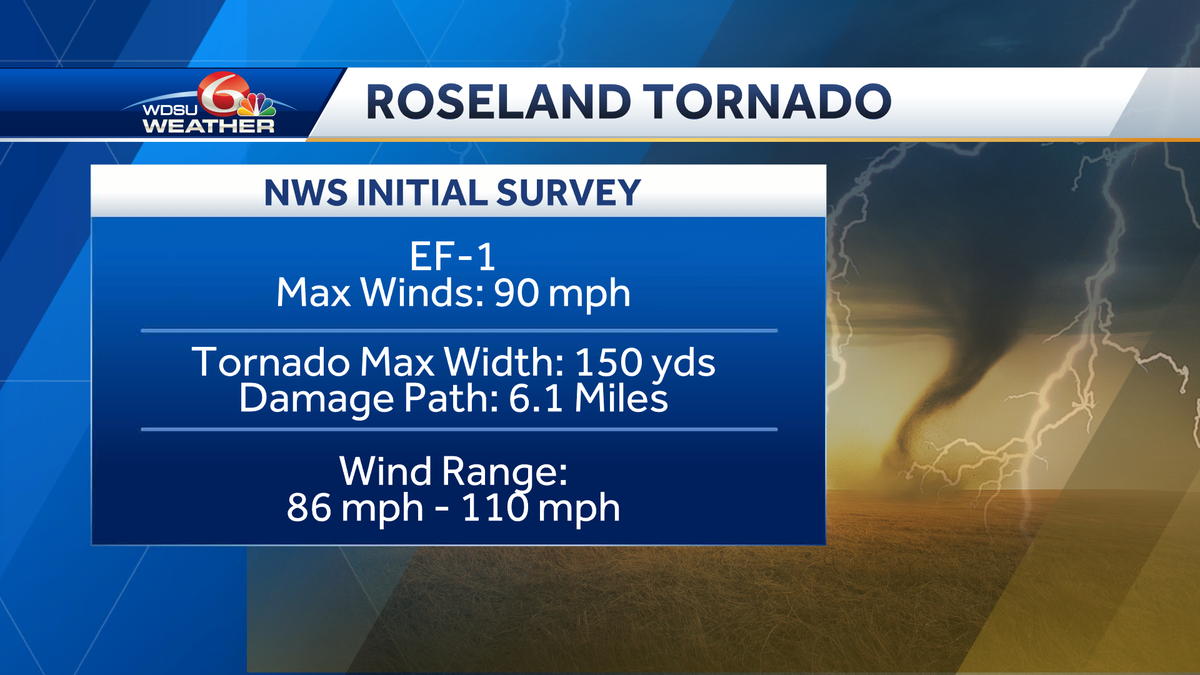 WDSU 6 WEATHER

ROSELAND TORNADO

NWS INITIAL SURVEY

EF-1
Max Winds: 90 mph

Tornado Max Width: 150 yds
Damage Path: 6.1 Miles

Wind Range:
86 mph - 110 mph